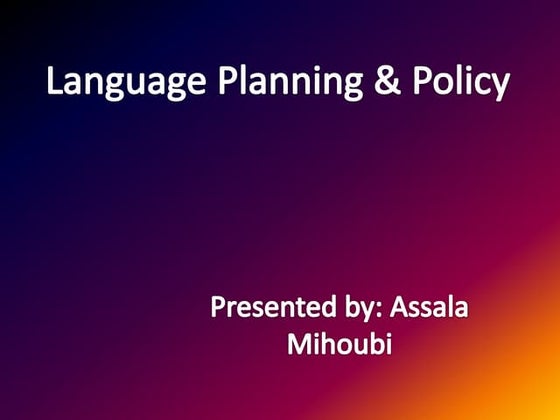 Language Planning & Policy

Presented by: Assala Mihoubi